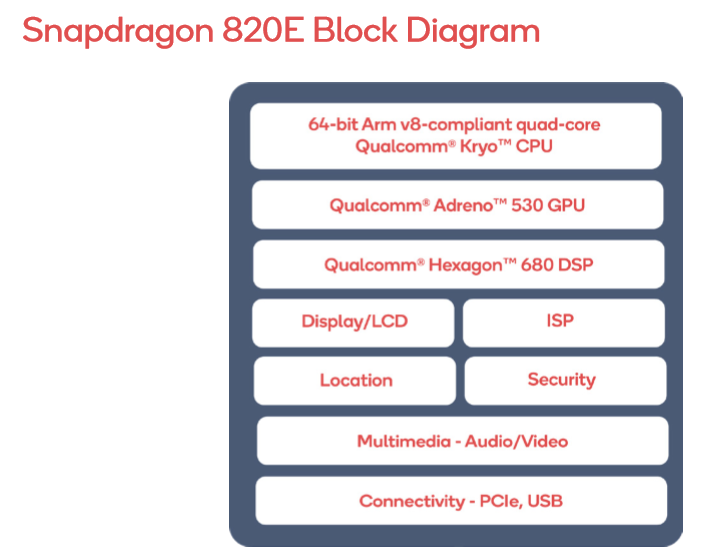 Snapdragon 820E Block Diagram

64-bit Arm v8-compliant quad-core Qualcomm® Kryo™ CPU

Qualcomm® Adreno™ 530 GPU

Qualcomm® Hexagon™ 680 DSP

Display/LCD

ISP

Location

Security

Multimedia - Audio/Video

Connectivity - PCIe, USB